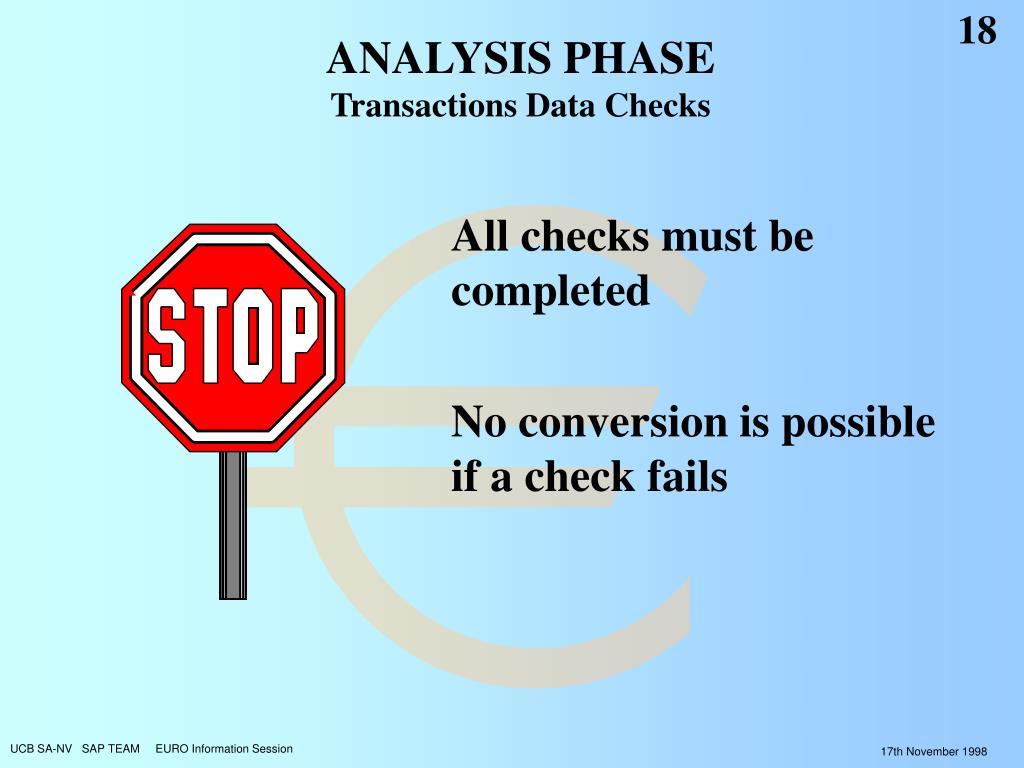 18

ANALYSIS PHASE
Transactions Data Checks

STOP

All checks must be completed

No conversion is possible if a check fails

UCB SA-NV SAP TEAM EURO Information Session

17th November 1998